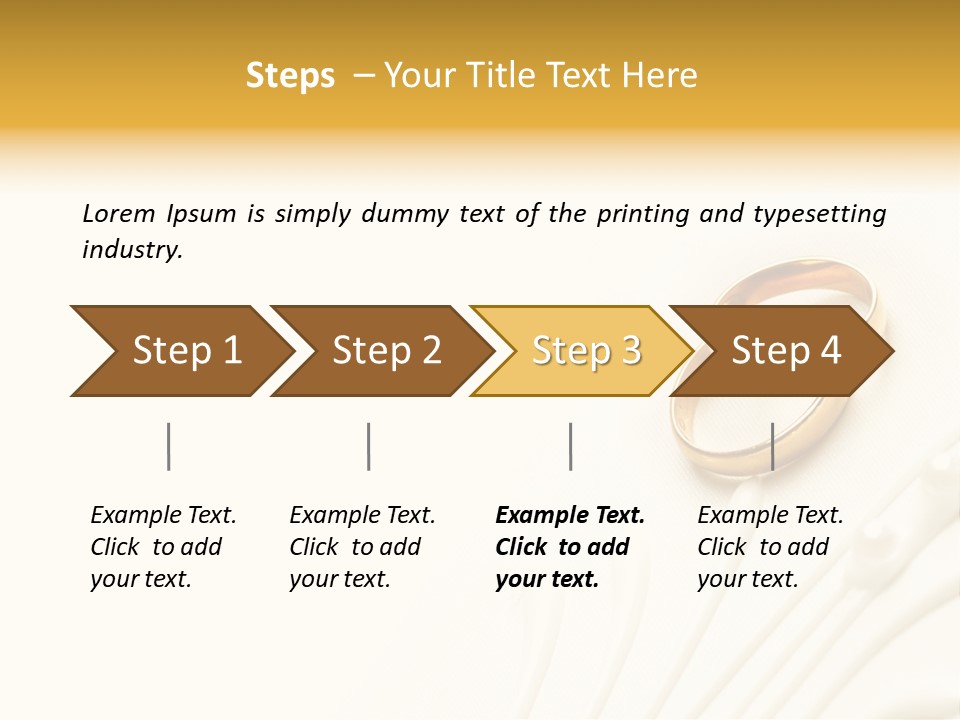 Steps – Your Title Text Here

Lorem Ipsum is simply dummy text of the printing and typesetting industry.

Step 1

Step 2

Step 3

Step 4

Example Text. Click to add your text.

Example Text. Click to add your text.

Example Text. Click to add your text.

Example Text. Click to add your text.